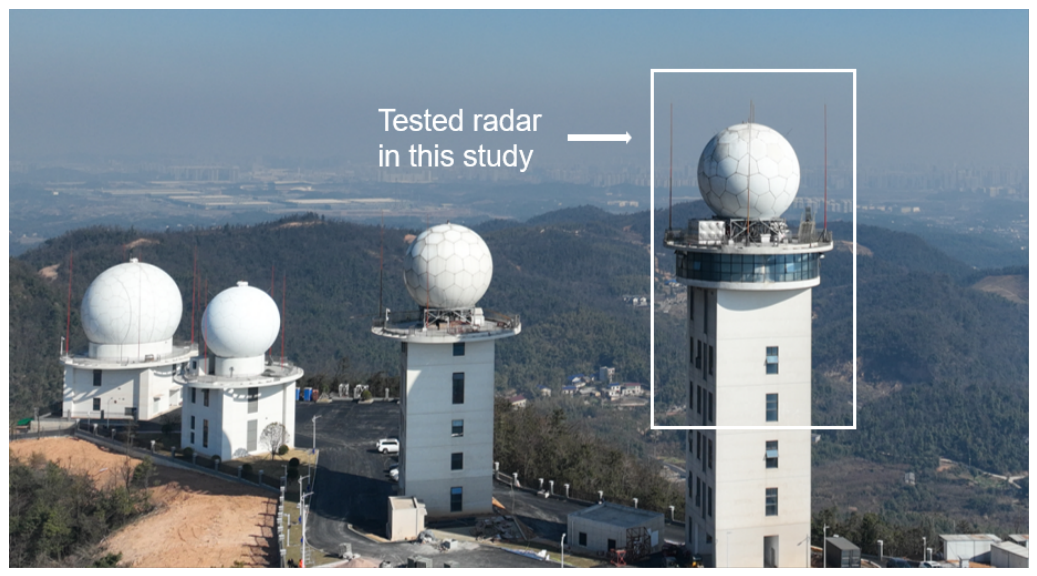 Tested radar in this study